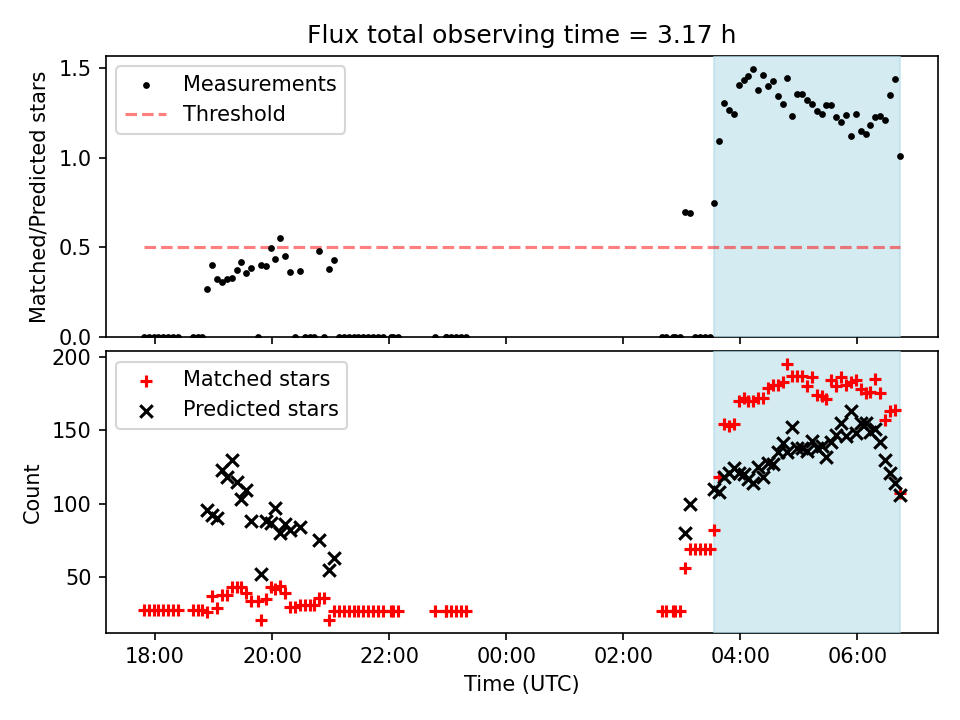 Flux total observing time = 3.17 h

Measurements
Threshold

Matched/Predicted stars

1.5
1.0
0.5
0.0

Matched stars
Predicted stars

Count

200
150
100
50

18:00
20:00
22:00
00:00
02:00
04:00
06:00

Time (UTC)